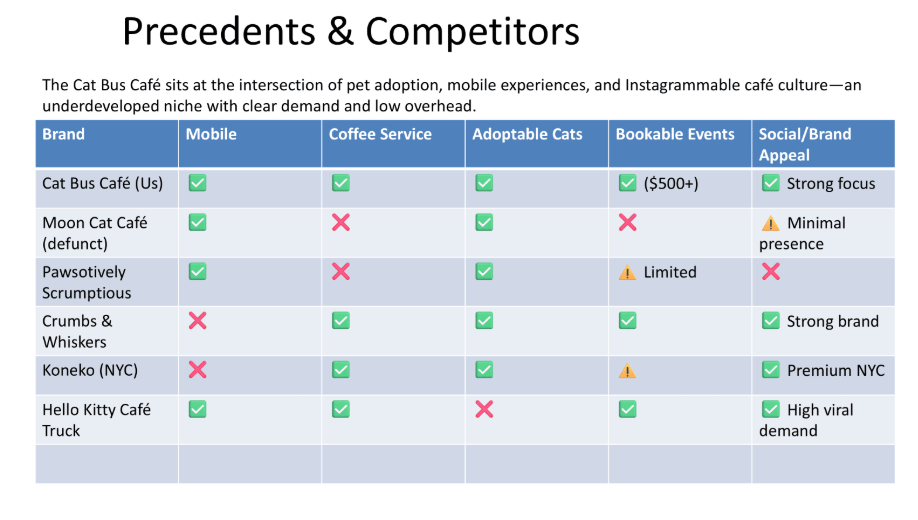 Precedents & Competitors

The Cat Bus Café sits at the intersection of pet adoption, mobile experiences, and Instagrammable café culture—an underdeveloped niche with clear demand and low overhead.

| Brand | Mobile | Coffee Service | Adoptable Cats | Bookable Events | Social/Brand Appeal |
|---|---|---|---|---|---|
| Cat Bus Café (Us) | ✅ | ✅ | ✅ | ✅ ($500+) | ✅ Strong focus |
| Moon Cat Café (defunct) | ✅ | ❌ | ✅ | ❌ | ⚠️ Minimal presence |
| Pawsotively Scrumptious | ✅ | ❌ | ✅ | ⚠️ Limited | ❌ |
| Crumbs & Whiskers | ❌ | ✅ | ✅ | ✅ | ✅ Strong brand |
| Koneko (NYC) | ❌ | ✅ | ✅ | ⚠️ | ✅ Premium NYC |
| Hello Kitty Café Truck | ✅ | ✅ | ❌ | ✅ | ✅ High viral demand |
| | | | | | |